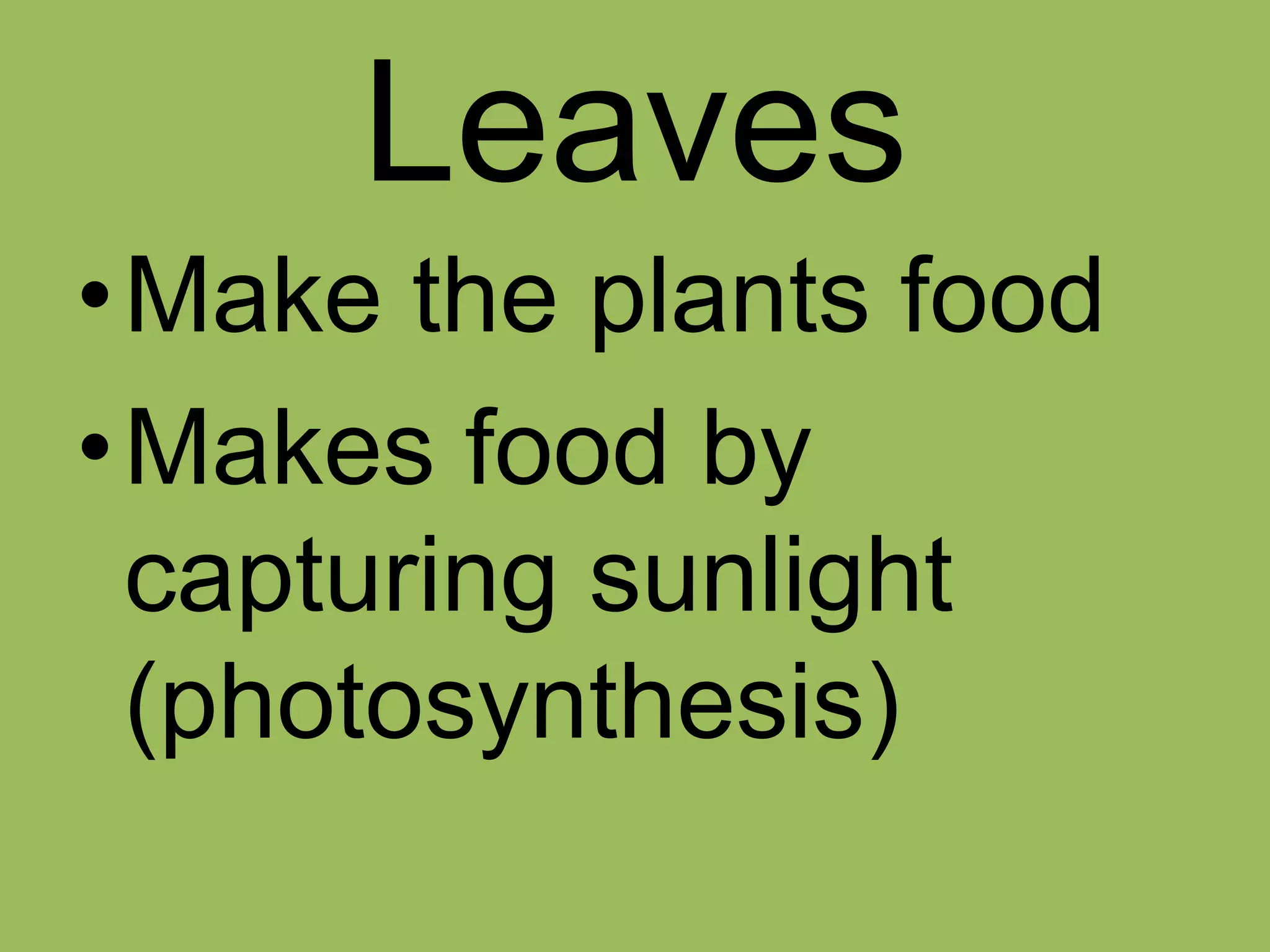 Leaves

• Make the plants food
• Makes food by capturing sunlight (photosynthesis)